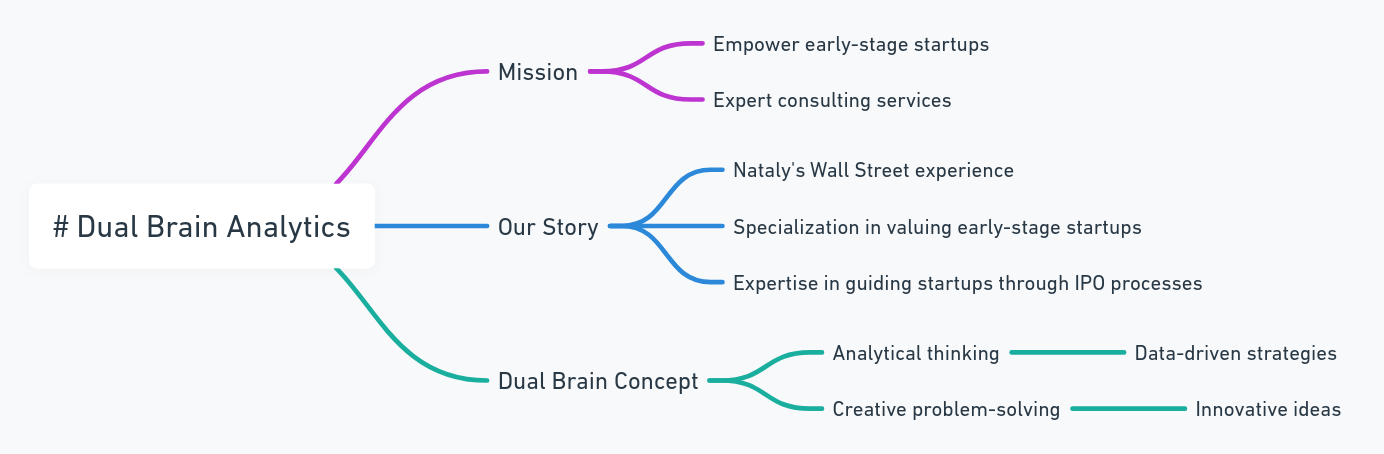 # Dual Brain Analytics

Mission

Empower early-stage startups

Expert consulting services

Our Story

Nataly's Wall Street experience

Specialization in valuing early-stage startups

Expertise in guiding startups through IPO processes

Dual Brain Concept

Analytical thinking

Data-driven strategies

Creative problem-solving

Innovative ideas